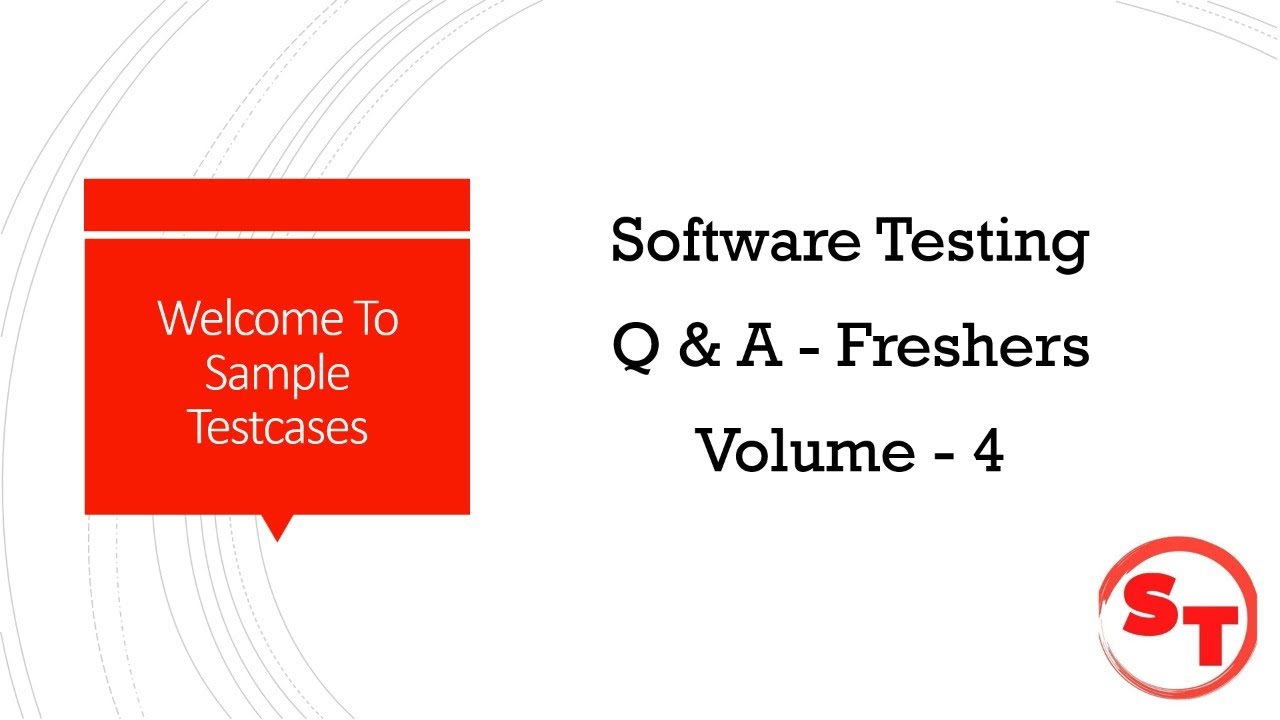 Welcome To Sample Testcases

Software Testing
Q & A - Freshers
Volume - 4

ST